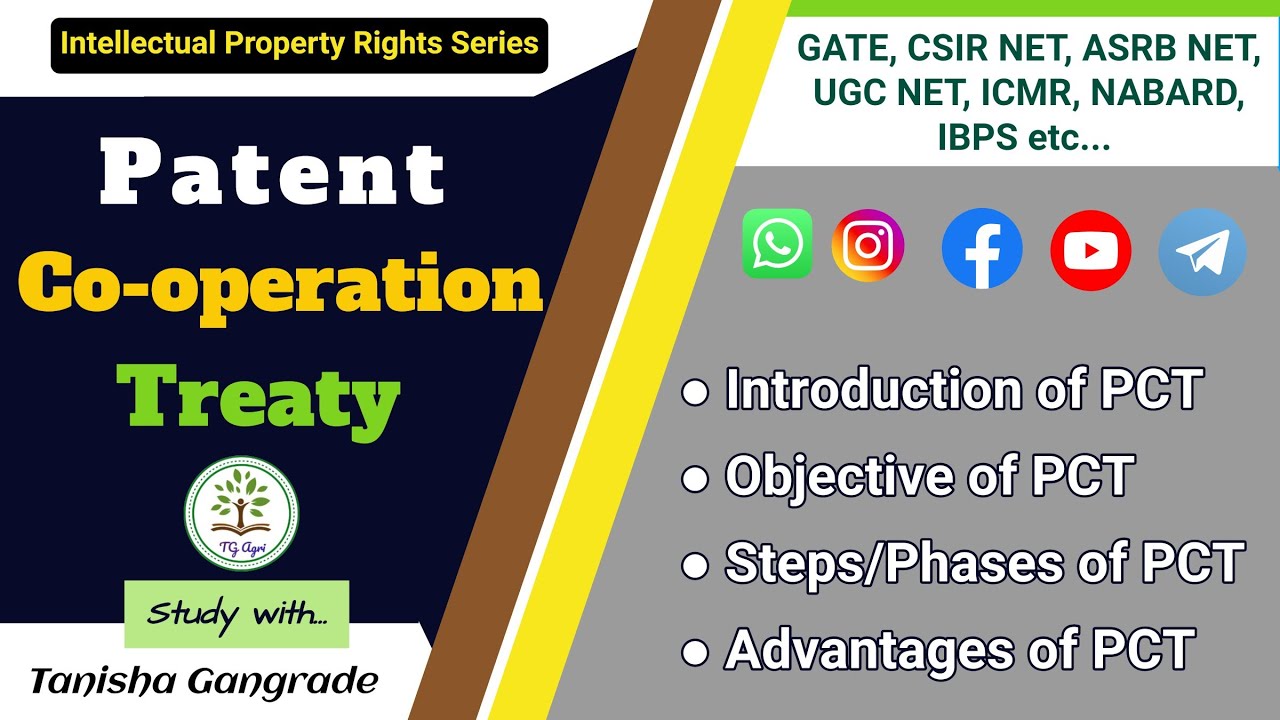 Intellectual Property Rights Series

Patent
Co-operation
Treaty

TG Agri

Study with...

Tanisha Gangrade

GATE, CSIR NET, ASRB NET, UGC NET, ICMR, NABARD, IBPS etc...

● Introduction of PCT
● Objective of PCT
● Steps/Phases of PCT
● Advantages of PCT